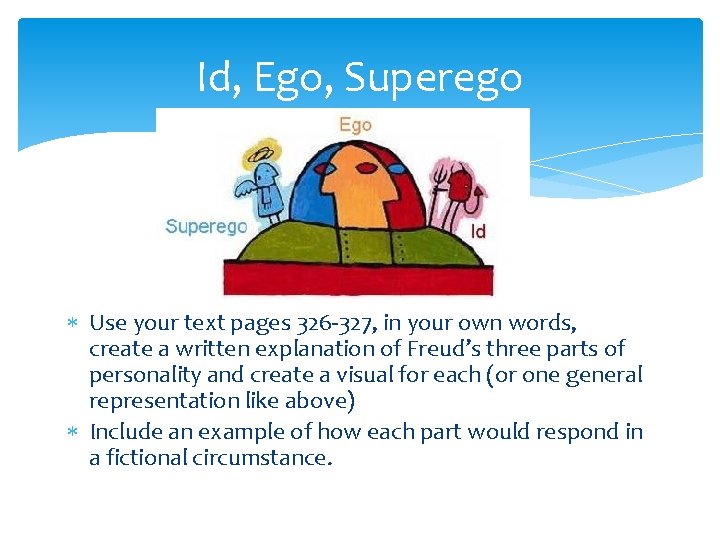 Id, Ego, Superego

Ego

Superego

Id

* Use your text pages 326-327, in your own words, create a written explanation of Freud's three parts of personality and create a visual for each (or one general representation like above)
* Include an example of how each part would respond in a fictional circumstance.